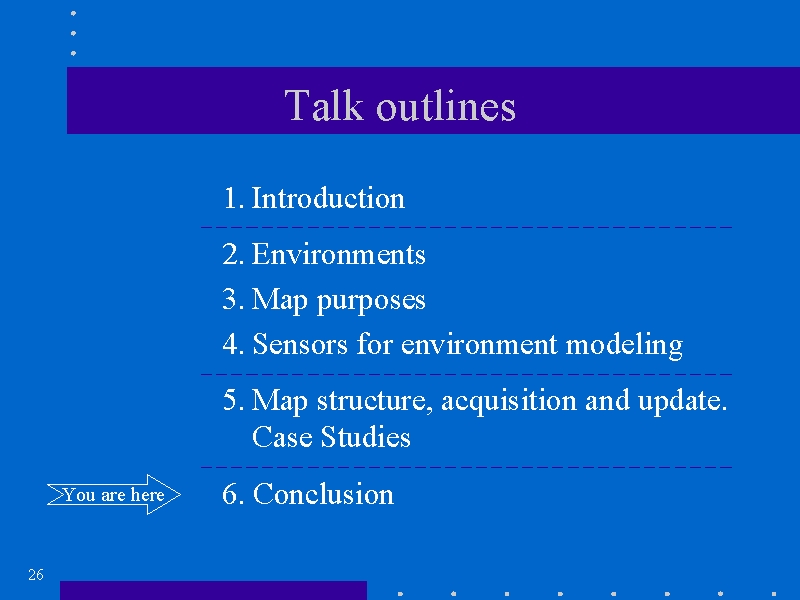 Talk outlines

1. Introduction

2. Environments

3. Map purposes

4. Sensors for environment modeling

5. Map structure, acquisition and update. Case Studies

You are here

6. Conclusion

26